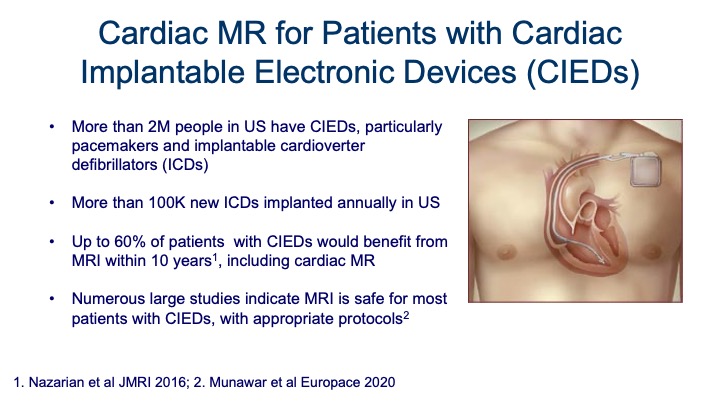 Cardiac MR for Patients with Cardiac Implantable Electronic Devices (CIEDs)

• More than 2M people in US have CIEDs, particularly pacemakers and implantable cardioverter defibrillators (ICDs)

• More than 100K new ICDs implanted annually in US

• Up to 60% of patients with CIEDs would benefit from MRI within 10 years$^1$, including cardiac MR

• Numerous large studies indicate MRI is safe for most patients with CIEDs, with appropriate protocols$^2$

1. Nazarian et al JMRI 2016; 2. Munawar et al Europace 2020